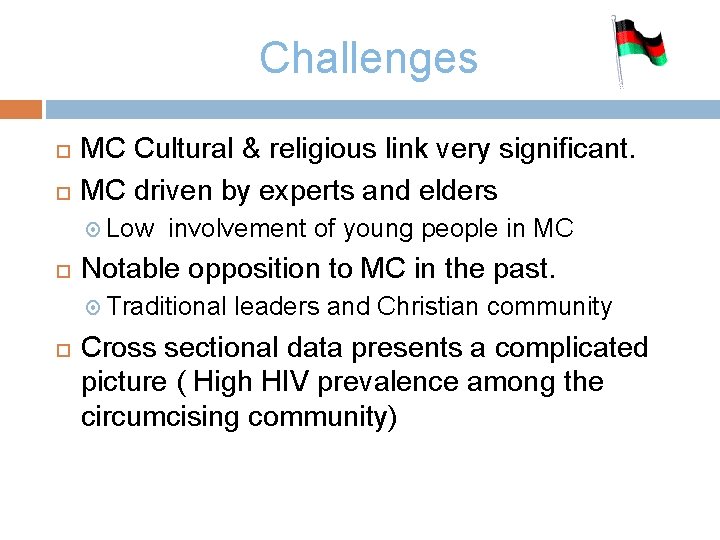 Challenges

MC Cultural & religious link very significant.

MC driven by experts and elders

Low involvement of young people in MC

Notable opposition to MC in the past.

Traditional leaders and Christian community

Cross sectional data presents a complicated picture ( High HIV prevalence among the circumcising community)